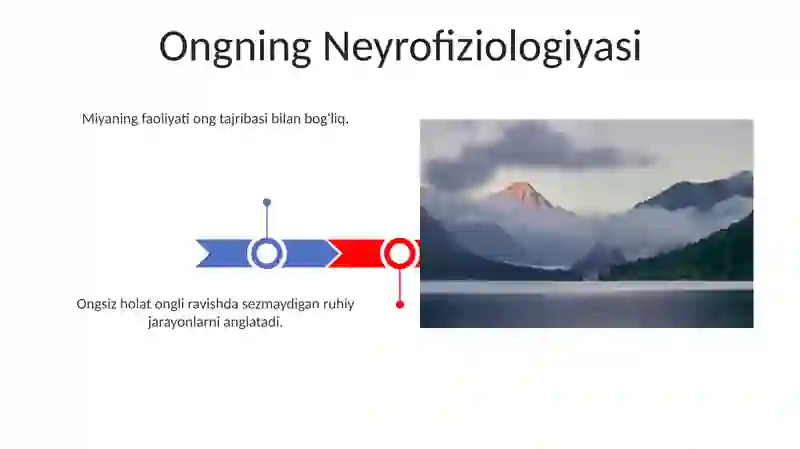 Ongning Neyrofiziologiyasi

Miyaning faoliyati ong tajribasi bilan bog'liq.

Ongsiz holat ongli ravishda sezmaydigan ruhiy jarayonlarni anglatadi.